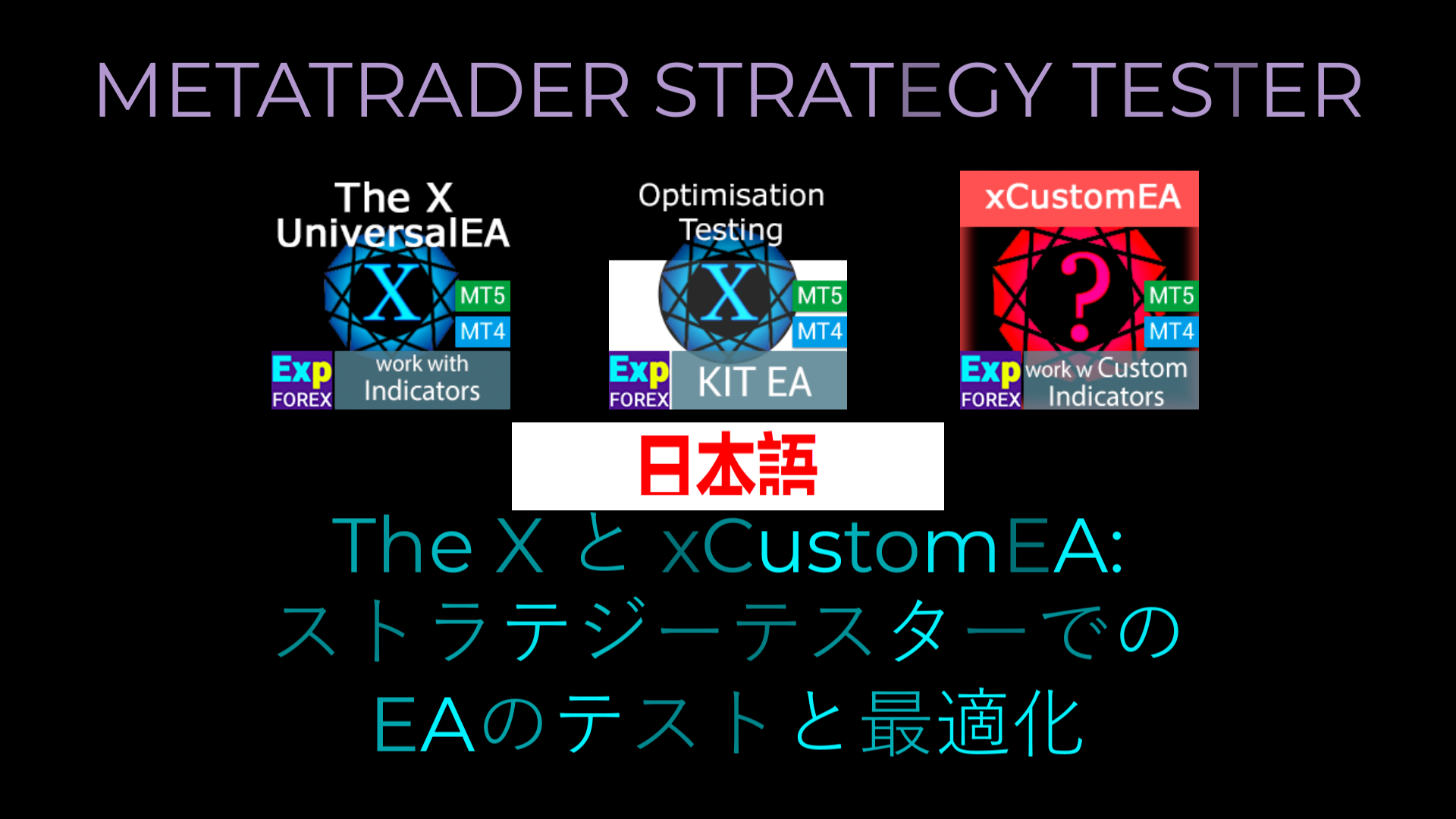 METATRADER STRATEGY TESTER

The X UniversalEA

X

MT5

MT4

Exp FOREX

work with Indicators

Optimisation Testing

X

MT5

MT4

Exp FOREX

KIT EA

xCustomEA

?

MT5

MT4

Exp FOREX

work w Custom Indicators

日本語

The X と xCustomEA:
ストラテジーテスターでの
EAのテストと最適化